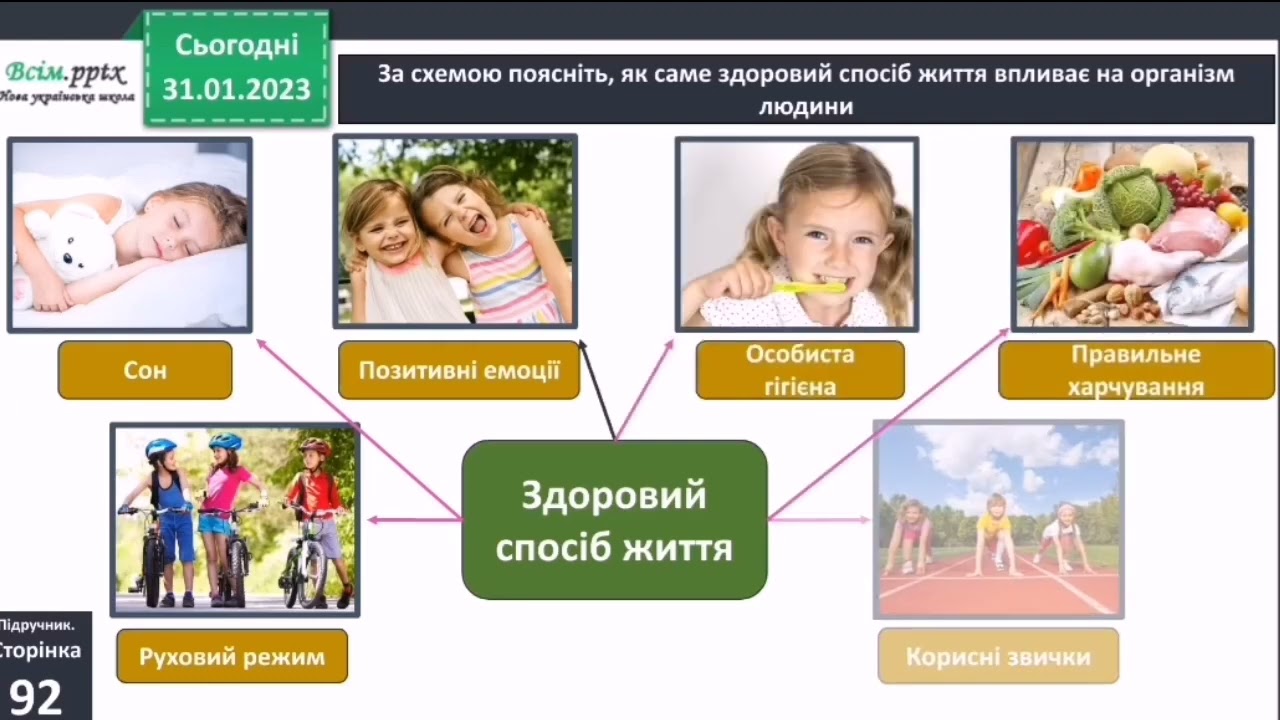 Всім.pptx
Нова українська школа

Сьогодні
31.01.2023

За схемою поясніть, як саме здоровий спосіб життя впливає на організм людини

Сон

Позитивні емоції

Особиста гігієна

Правильне харчування

Здоровий спосіб життя

Руховий режим

Корисні звички

Підручник.
Сторінка
92